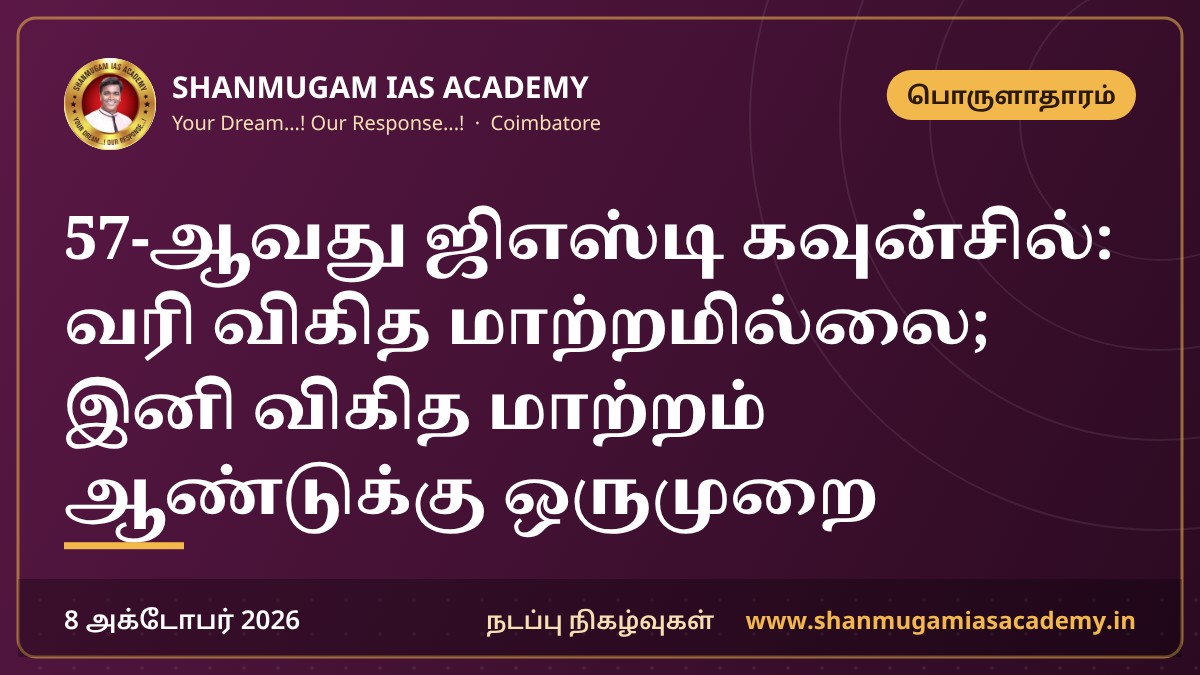 SHANMUGAM IAS ACADEMY
Your Dream...! Our Response...! · Coimbatore

பொருளாதாரம்

57-ஆவது ஜிஎஸ்டி கவுன்சில்: வரி விகித மாற்றமில்லை; இனி விகித மாற்றம் ஆண்டுக்கு ஒருமுறை

8 அக்டோபர் 2026

நடப்பு நிகழ்வுகள்

www.shanmugamiasacademy.in